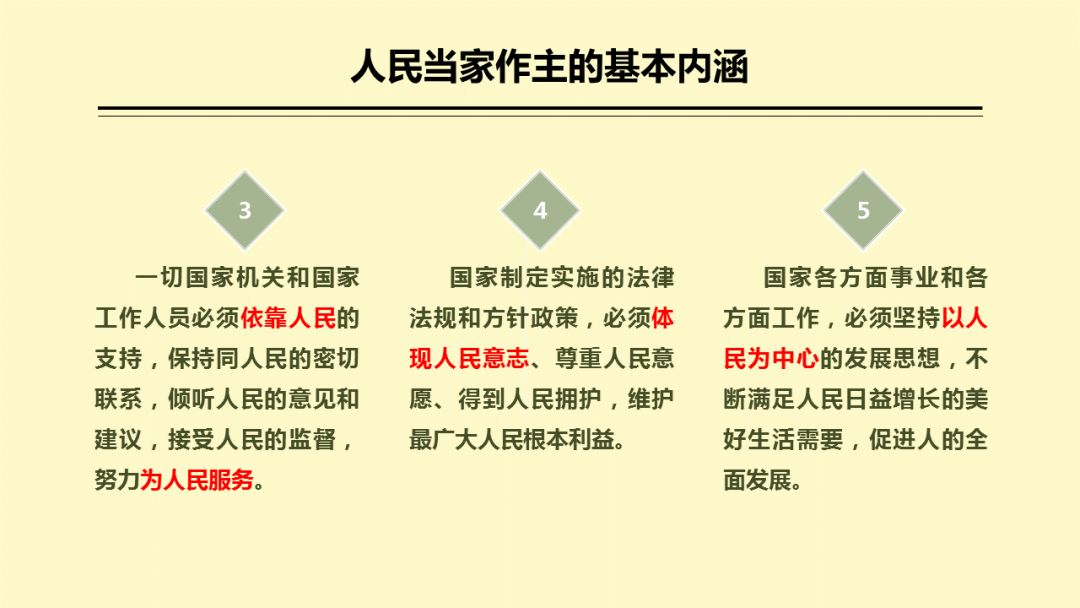 人民当家作主的基本内涵

3

一切国家机关和国家工作人员必须依靠人民的支持，保持同人民的密切联系，倾听人民的意见和建议，接受人民的监督，努力为人民服务。

4

国家制定实施的法律法规和方针政策，必须体现人民意志、尊重人民意愿、得到人民拥护，维护最广大人民根本利益。

5

国家各方面事业和各方面工作，必须坚持以人民为中心的发展思想，不断满足人民日益增长的美好生活需要，促进人的全面发展。